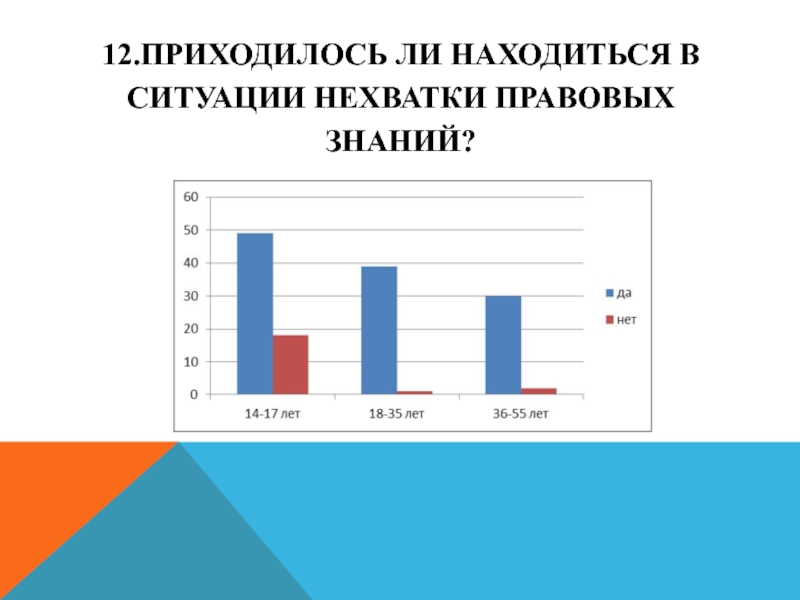 12.ПРИХОДИЛОСЬ ЛИ НАХОДИТЬСЯ В СИТУАЦИИ НЕХВАТКИ ПРАВОВЫХ ЗНАНИЙ?

60
50
40
30
20
10
0

14-17 лет
18-35 лет
36-55 лет

да
нет